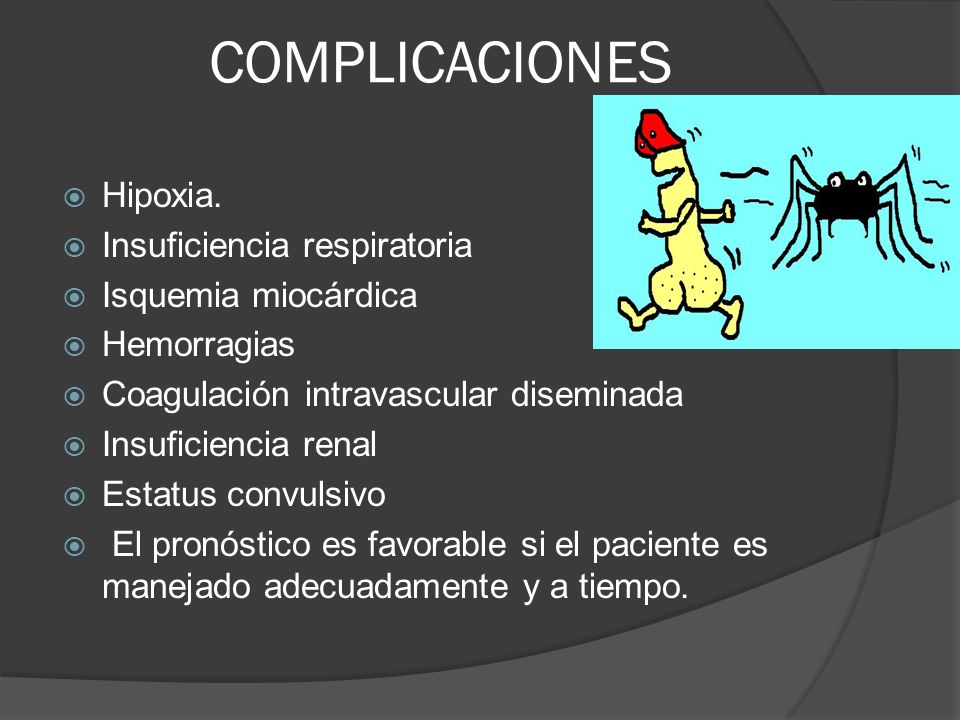 COMPLICACIONES

Hipoxia.
Insuficiencia respiratoria
Isquemia miocárdica
Hemorragias
Coagulación intravascular diseminada
Insuficiencia renal
Estatus convulsivo
El pronóstico es favorable si el paciente es manejado adecuadamente y a tiempo.